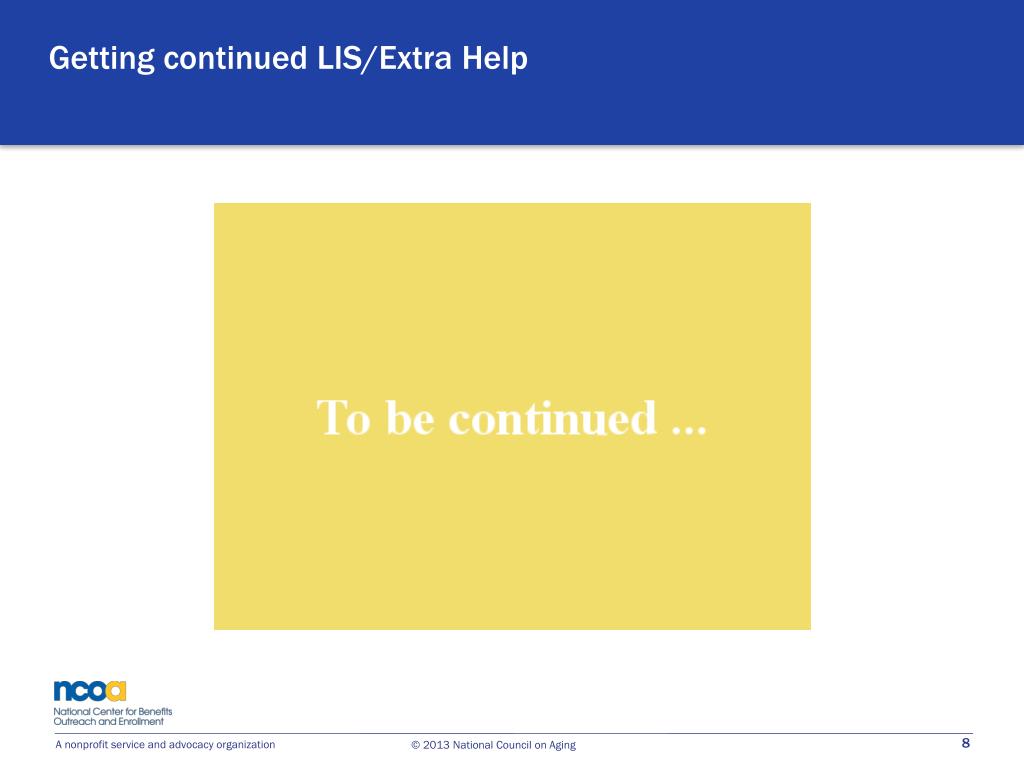 Getting continued LIS/Extra Help

To be continued …

ncoa
National Center for Benefits Outreach and Enrollment

A nonprofit service and advocacy organization

© 2013 National Council on Aging

8